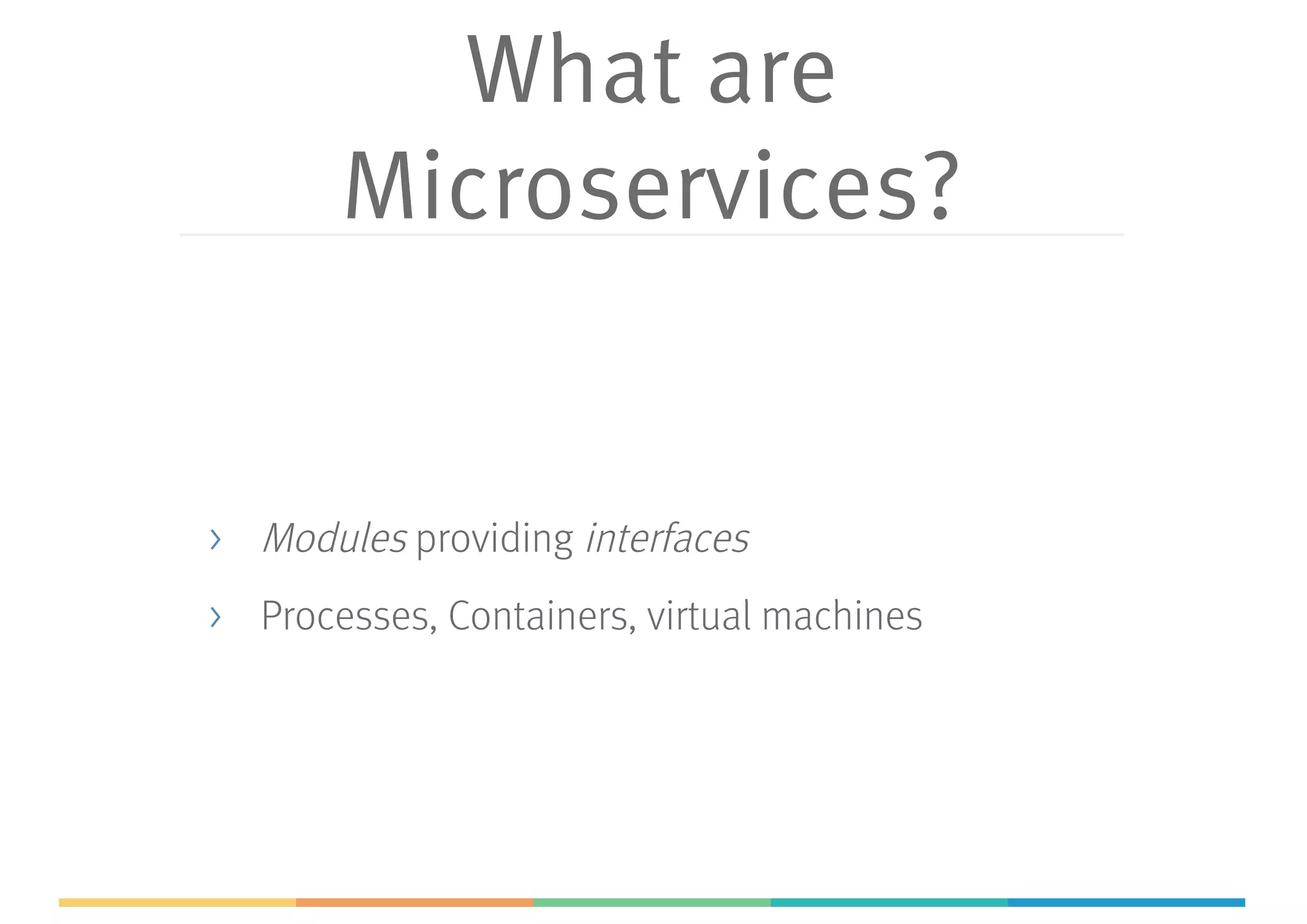 What are Microservices?

› Modules providing interfaces
› Processes, Containers, virtual machines